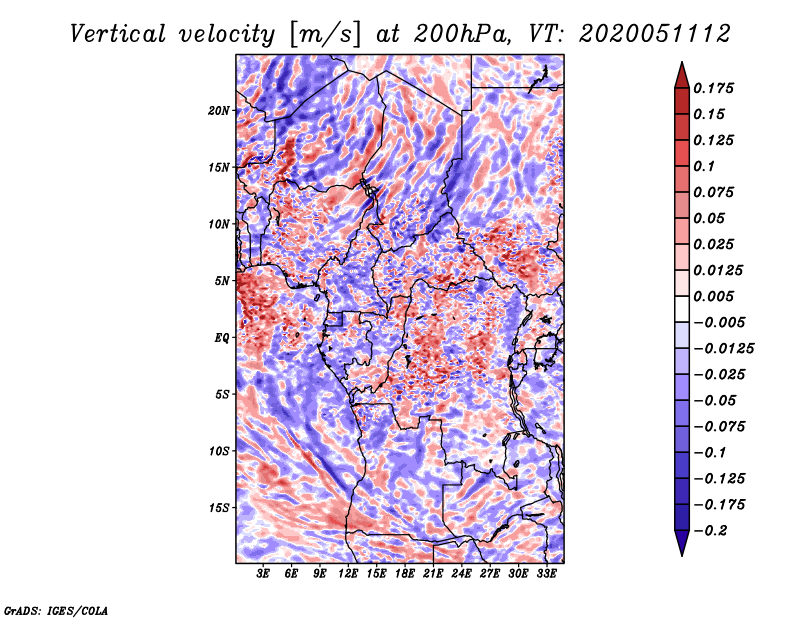 Vertical velocity [m/s] at 200hPa, VT: 2020051112

20N
15N
10N
5N
EQ
5S
10S
15S

3E 6E 9E 12E 15E 18E 21E 24E 27E 30E 33E

0.175
0.15
0.125
0.1
0.075
0.05
0.025
0.0125
0.005
−0.005
−0.0125
−0.025
−0.05
−0.075
−0.1
−0.125
−0.175
−0.2

GrADS: IGES/COLA